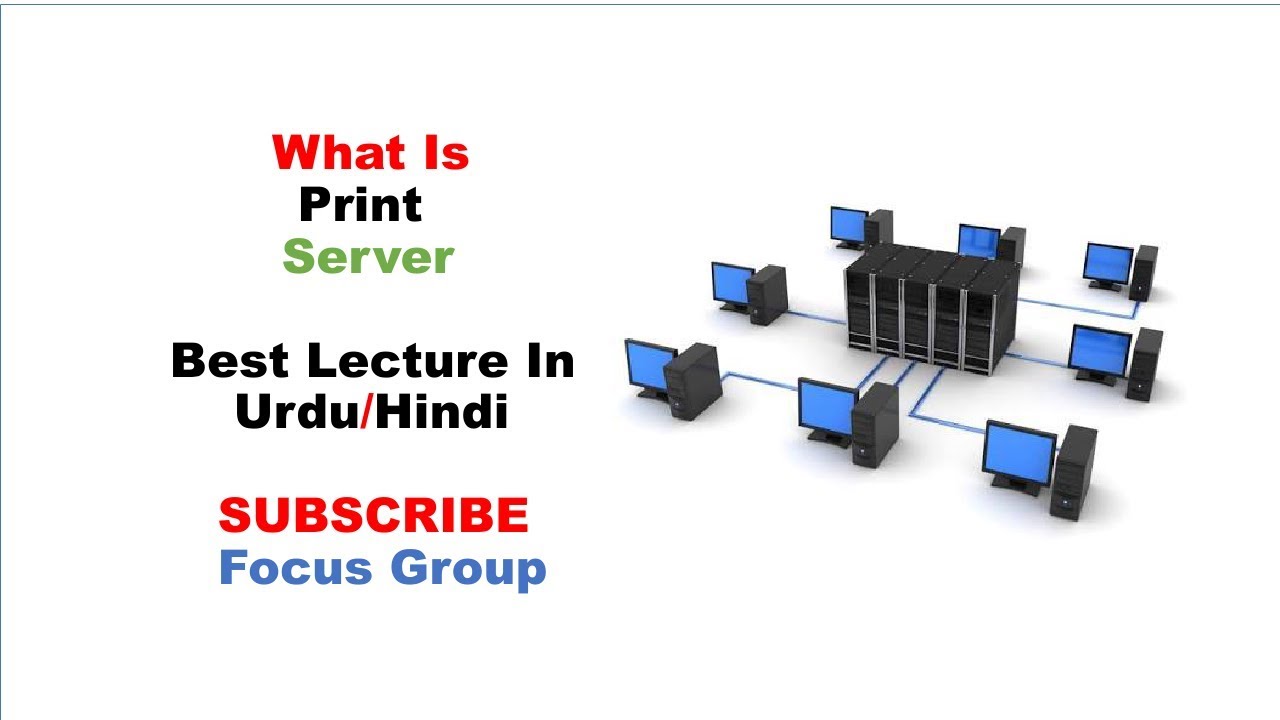 What Is
Print
Server

Best Lecture In
Urdu/Hindi

SUBSCRIBE
Focus Group